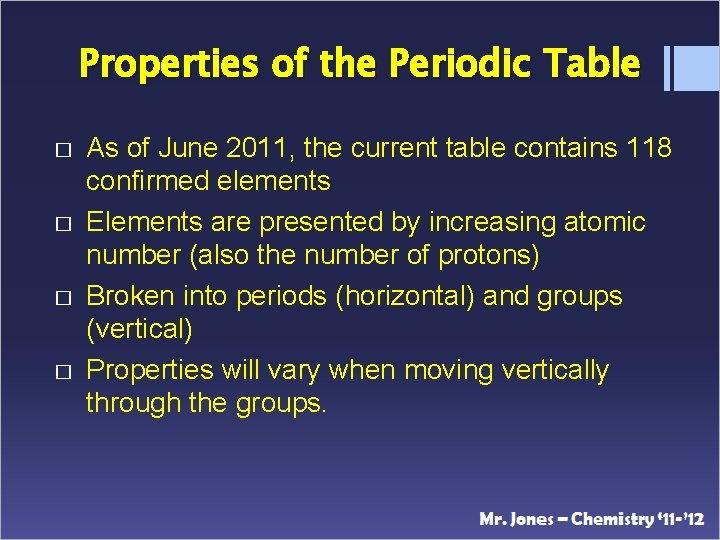 Properties of the Periodic Table

□ As of June 2011, the current table contains 118 confirmed elements

□ Elements are presented by increasing atomic number (also the number of protons)

□ Broken into periods (horizontal) and groups (vertical)

□ Properties will vary when moving vertically through the groups.

Mr. Jones – Chemistry '11-'12